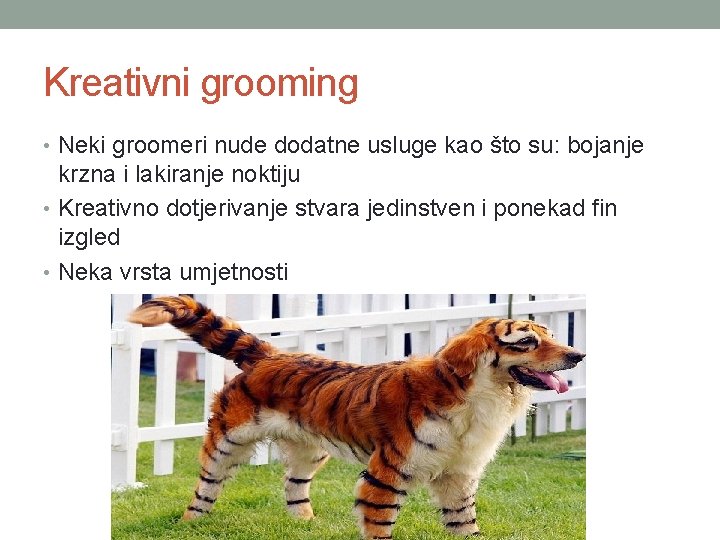 Kreativni grooming

• Neki groomeri nude dodatne usluge kao što su: bojanje krzna i lakiranje noktiju
• Kreativno dotjerivanje stvara jedinstven i ponekad fin izgled
• Neka vrsta umjetnosti